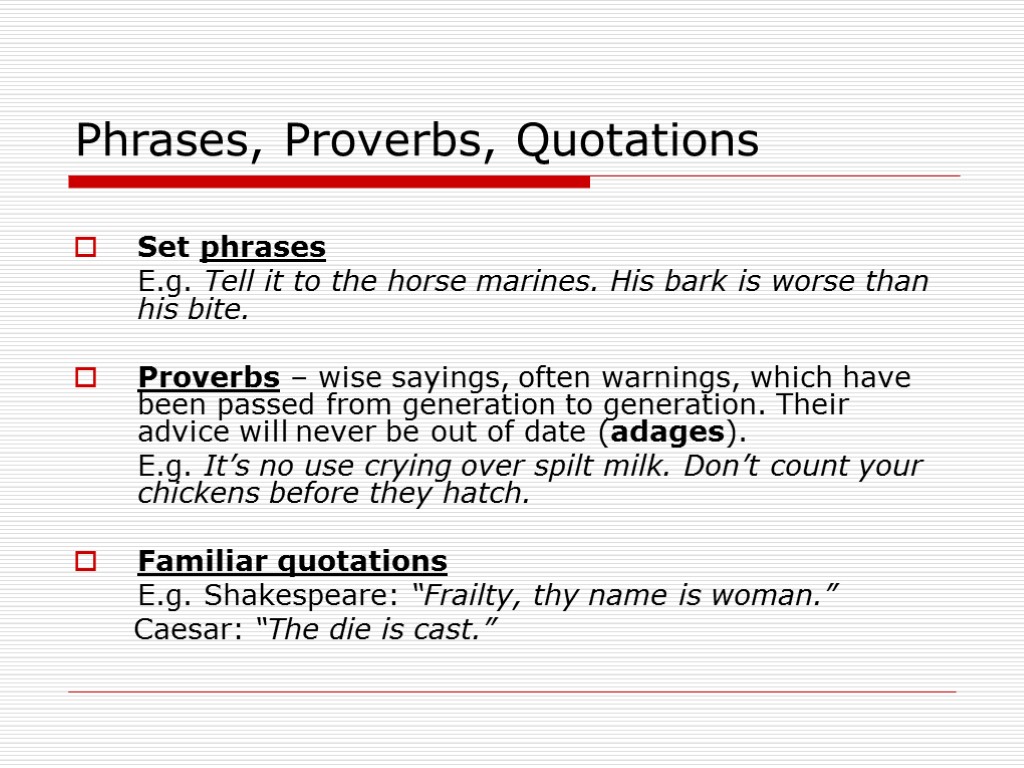 Phrases, Proverbs, Quotations

Set phrases
E.g. Tell it to the horse marines. His bark is worse than his bite.

Proverbs – wise sayings, often warnings, which have been passed from generation to generation. Their advice will never be out of date (adages).
E.g. It’s no use crying over spilt milk. Don’t count your chickens before they hatch.

Familiar quotations
E.g. Shakespeare: “Frailty, thy name is woman.”
Caesar: “The die is cast.”